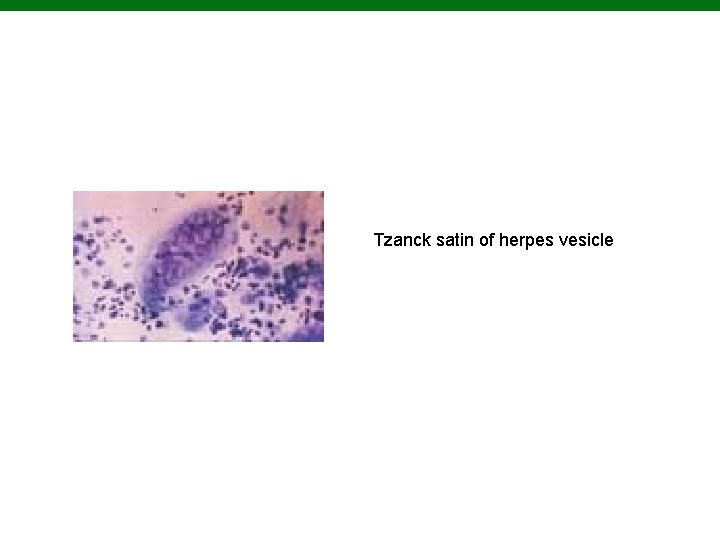 Tzanck satin of herpes vesicle